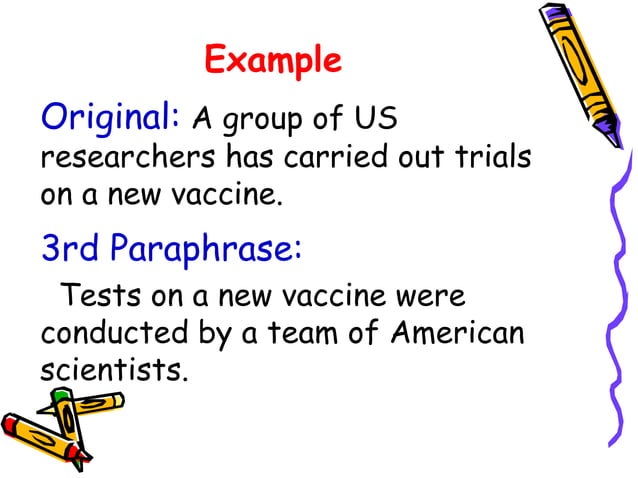 Example

Original: A group of US researchers has carried out trials on a new vaccine.

3rd Paraphrase:

Tests on a new vaccine were conducted by a team of American scientists.